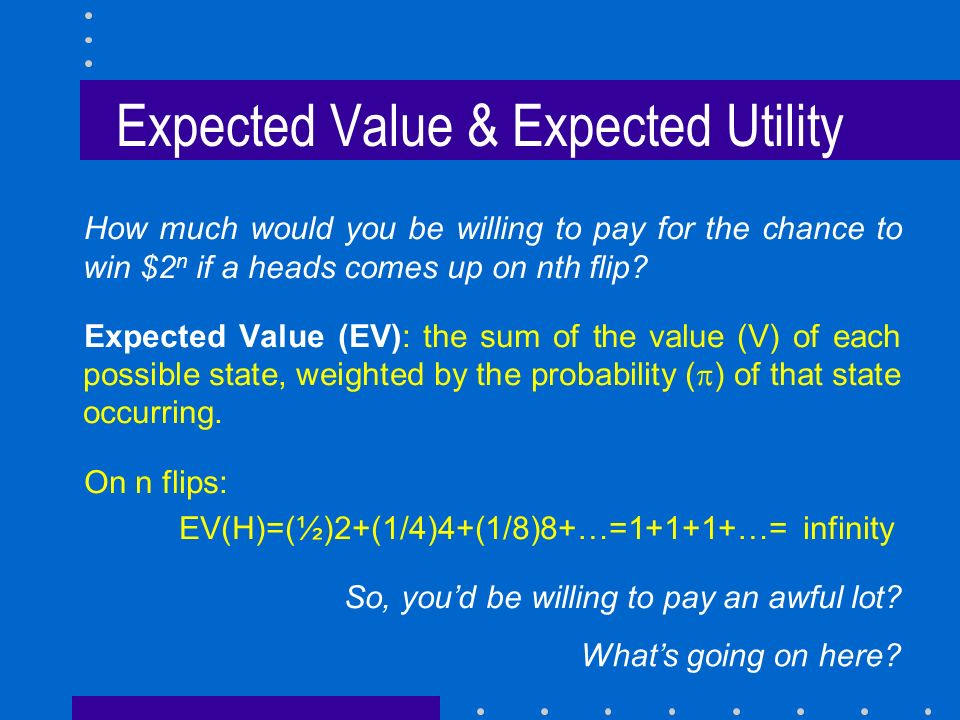 Expected Value & Expected Utility

How much would you be willing to pay for the chance to win $\$2^n$ if a heads comes up on nth flip?

Expected Value (EV): the sum of the value (V) of each possible state, weighted by the probability ($\pi$) of that state occurring.

On n flips:

EV(H)=(½)2+(1/4)4+(1/8)8+…=1+1+1+…= infinity

So, you'd be willing to pay an awful lot?

What's going on here?